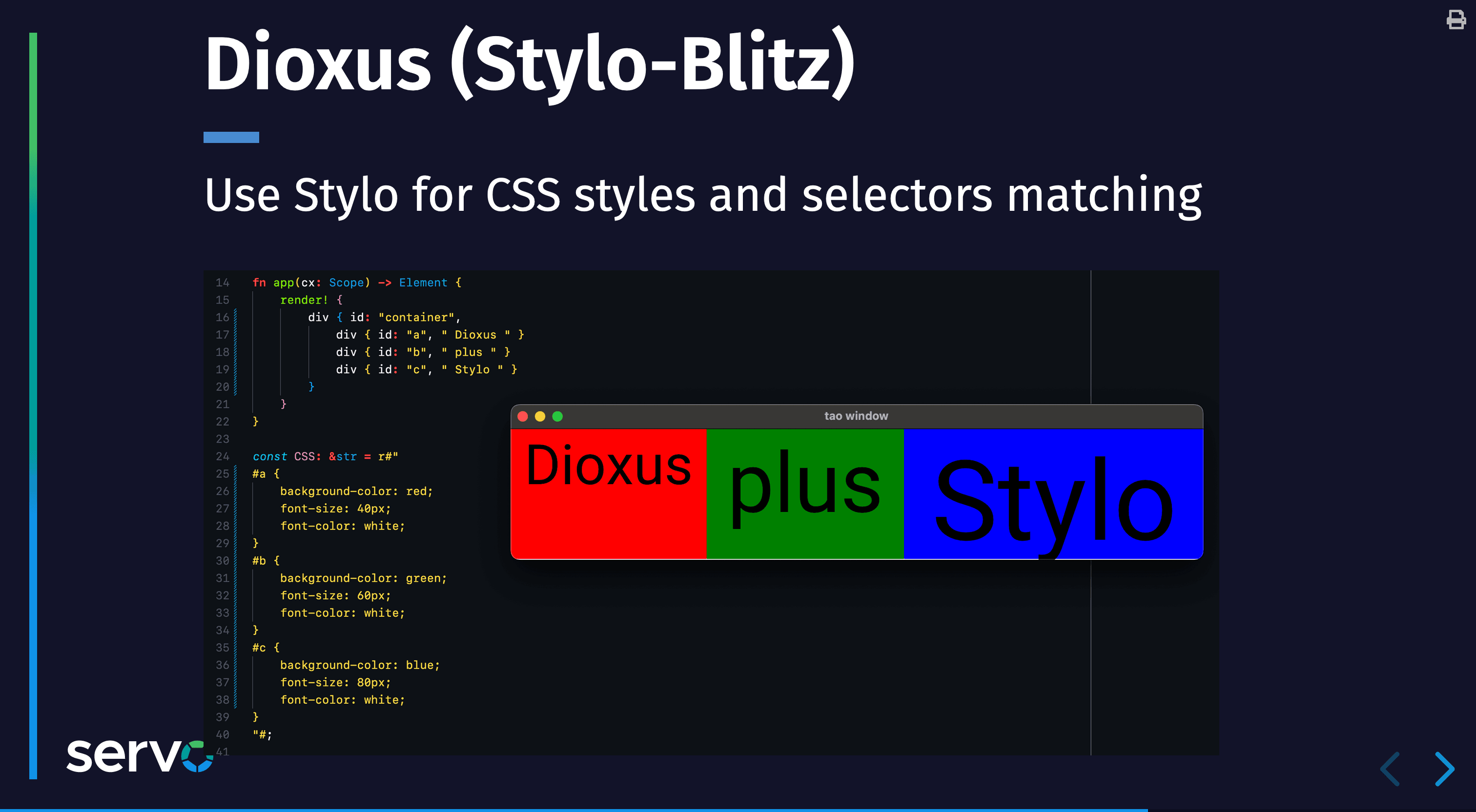 Dioxus (Stylo-Blitz)

Use Stylo for CSS styles and selectors matching

14 fn app(cx: Scope) -> Element {
15 render! {
16 div { id: "container",
17 div { id: "a", " Dioxus " }
18 div { id: "b", " plus " }
19 div { id: "c", " Stylo " }
20 }
21 }
22 }
23
24 const CSS: &str = r#"
25 #a {
26 background-color: red;
27 font-size: 40px;
28 font-color: white;
29 }
30 #b {
31 background-color: green;
32 font-size: 60px;
33 font-color: white;
34 }
35 #c {
36 background-color: blue;
37 font-size: 80px;
38 font-color: white;
39 }
40 "#;
41

tao window

Dioxus plus Stylo

servo